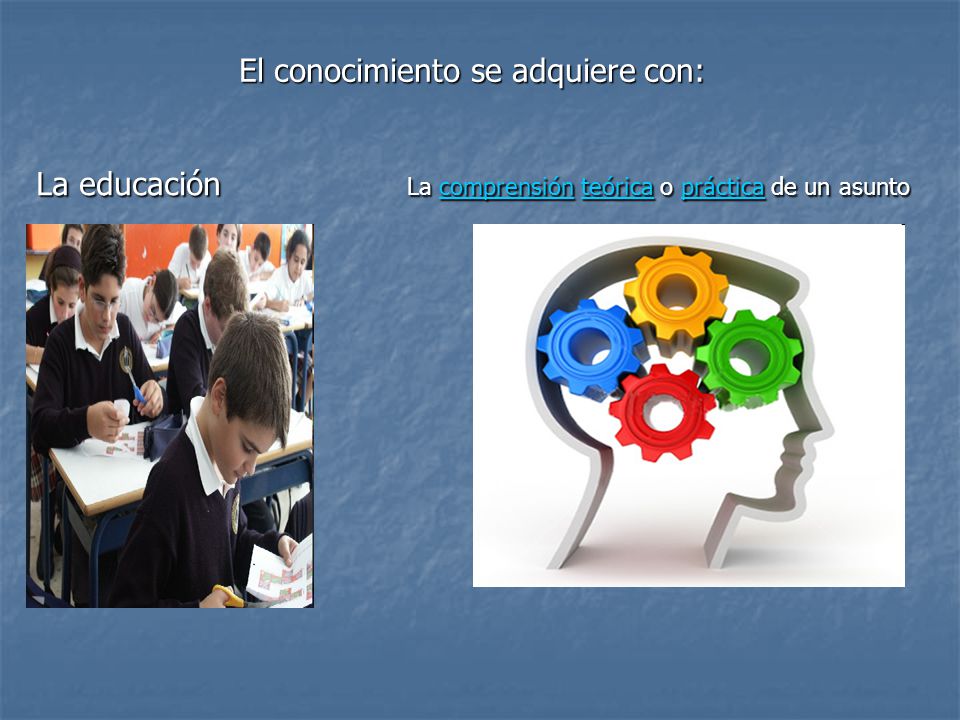 El conocimiento se adquiere con:

La educación

La comprensión teórica o práctica de un asunto